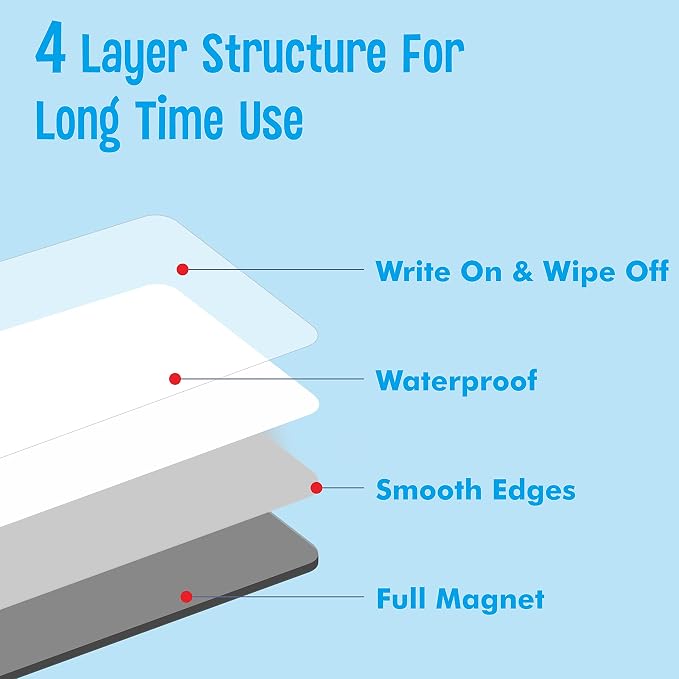 4 Layer Structure For Long Time Use

Write On & Wipe Off

Waterproof

Smooth Edges

Full Magnet